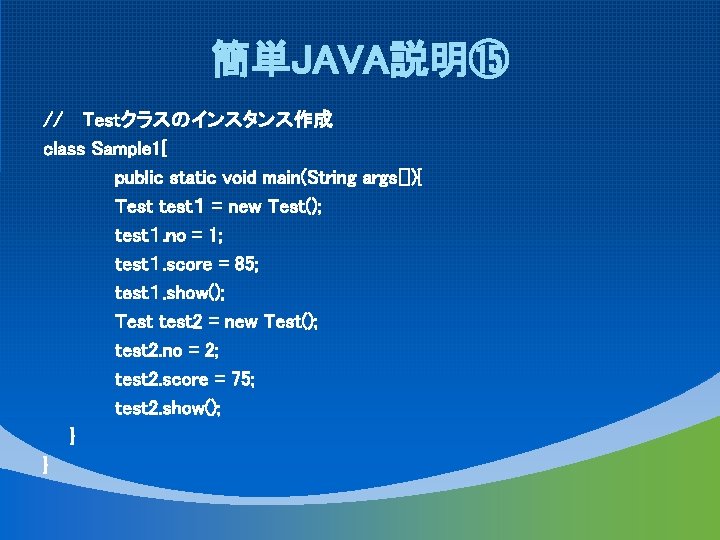 簡単JAVA説明⑮

// Testクラスのインスタンス作成
class Sample1{
public static void main(String args[]){
Test test1 = new Test();
test1.no = 1;
test1.score = 85;
test1.show();
Test test2 = new Test();
test2.no = 2;
test2.score = 75;
test2.show();
}
}